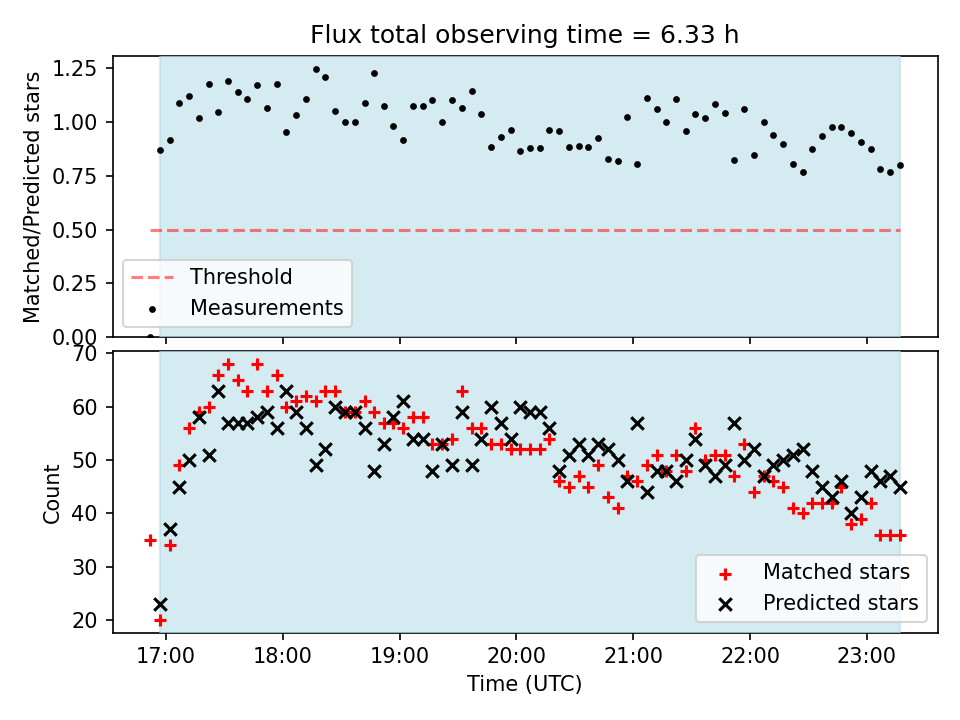 Flux total observing time = 6.33 h

Matched/Predicted stars

1.25
1.00
0.75
0.50
0.25
0.00

Threshold
Measurements

Count

70
60
50
40
30
20

Matched stars
Predicted stars

17:00 18:00 19:00 20:00 21:00 22:00 23:00

Time (UTC)